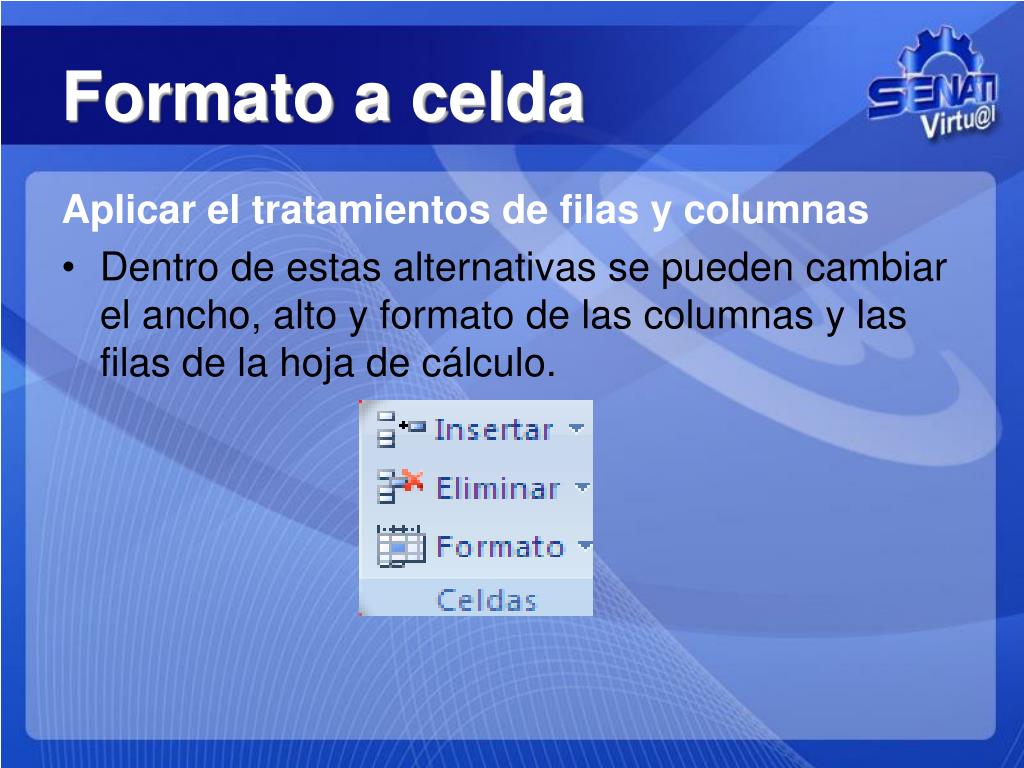 Formato a celda

SENATI Virtu@l

Aplicar el tratamientos de filas y columnas

• Dentro de estas alternativas se pueden cambiar el ancho, alto y formato de las columnas y las filas de la hoja de cálculo.

Insertar

Eliminar

Formato

Celdas